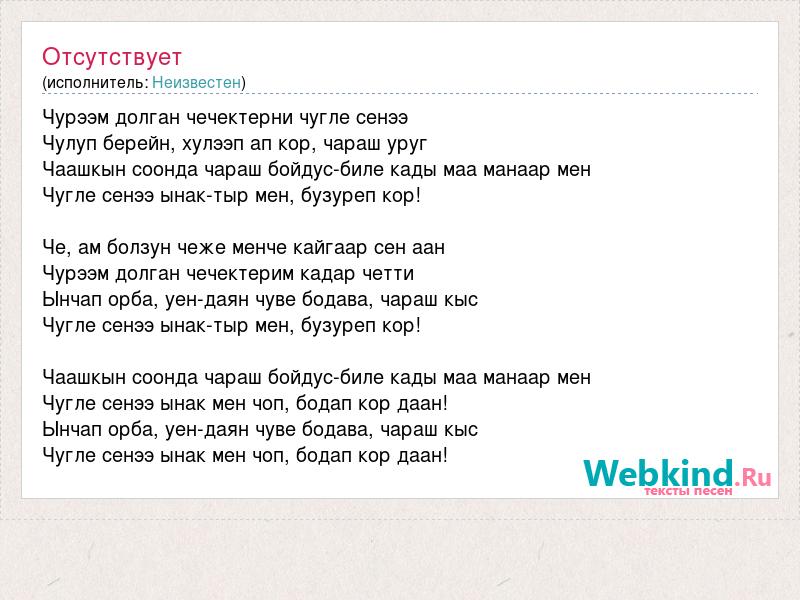 Отсутствует
(исполнитель: Неизвестен)

Чурээм долган чечектерни чугле сенээ
Чулуп берейн, хулээп ап кор, чараш уруг
Чаашкын соонда чараш бойдус-биле кады маа манаар мен
Чугле сенээ ынак-тыр мен, бузуреп кор!

Че, ам болзун чеже менче кайгаар сен аан
Чурээм долган чечектерим кадар четти
Ынчап орба, уен-даян чуве бодава, чараш кыс
Чугле сенээ ынак-тыр мен, бузуреп кор!

Чаашкын соонда чараш бойдус-биле кады маа манаар мен
Чугле сенээ ынак мен чоп, бодап кор даан!
Ынчап орба, уен-даян чуве бодава, чараш кыс
Чугле сенээ ынак мен чоп, бодап кор даан!

Webkind.Ru
тексты песен